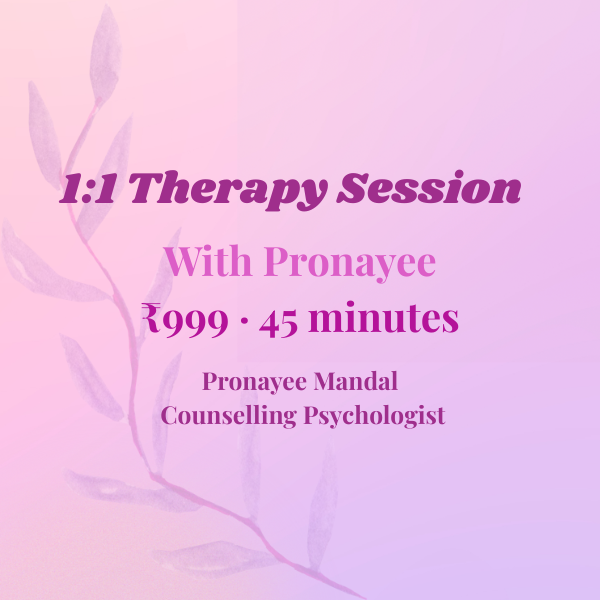 1:1 Therapy Session

With Pronayee

₹999 · 45 minutes

Pronayee Mandal
Counselling Psychologist